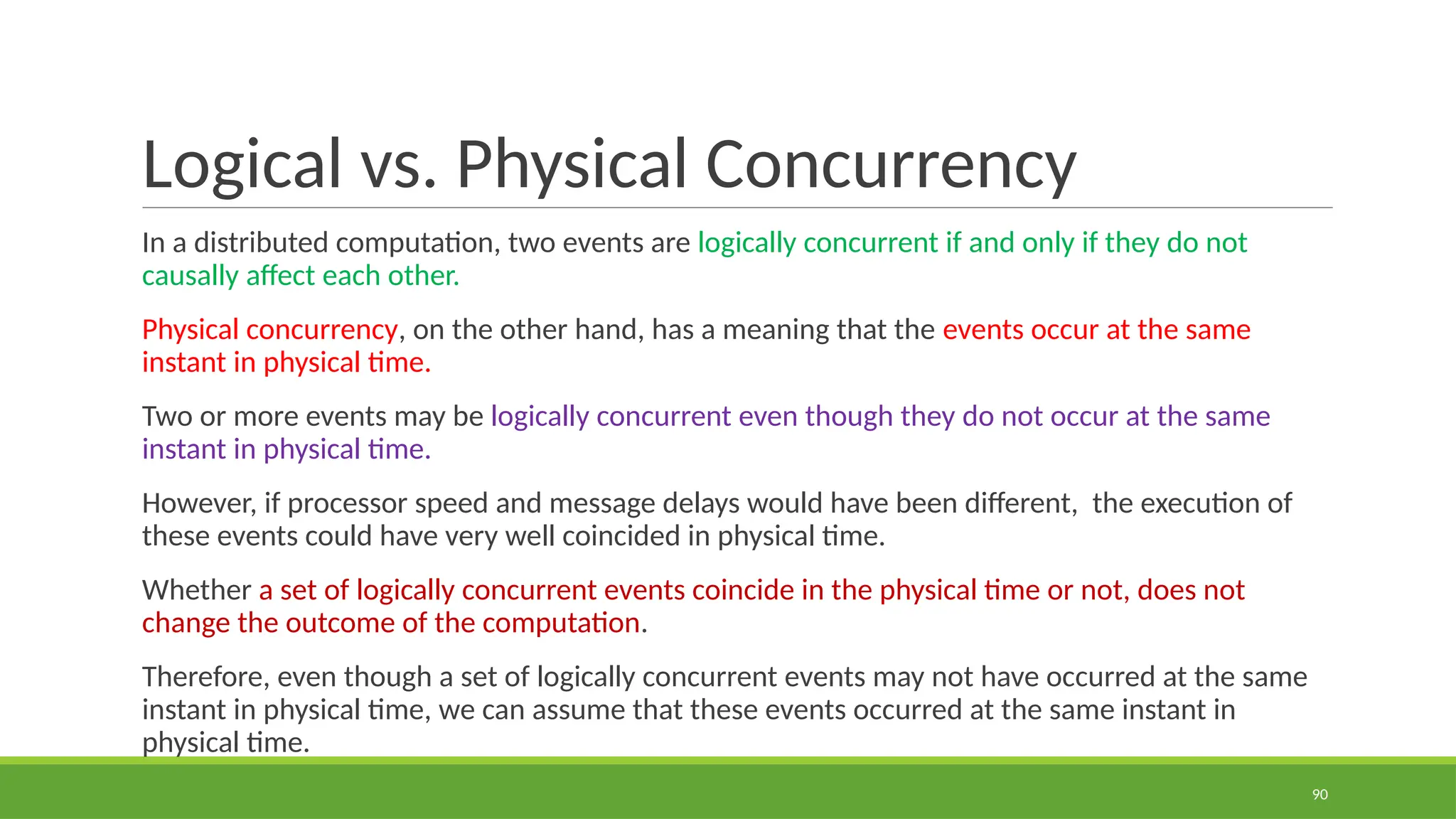 Logical vs. Physical Concurrency

In a distributed computation, two events are logically concurrent if and only if they do not causally affect each other.

Physical concurrency, on the other hand, has a meaning that the events occur at the same instant in physical time.

Two or more events may be logically concurrent even though they do not occur at the same instant in physical time.

However, if processor speed and message delays would have been different, the execution of these events could have very well coincided in physical time.

Whether a set of logically concurrent events coincide in the physical time or not, does not change the outcome of the computation.

Therefore, even though a set of logically concurrent events may not have occurred at the same instant in physical time, we can assume that these events occurred at the same instant in physical time.

90